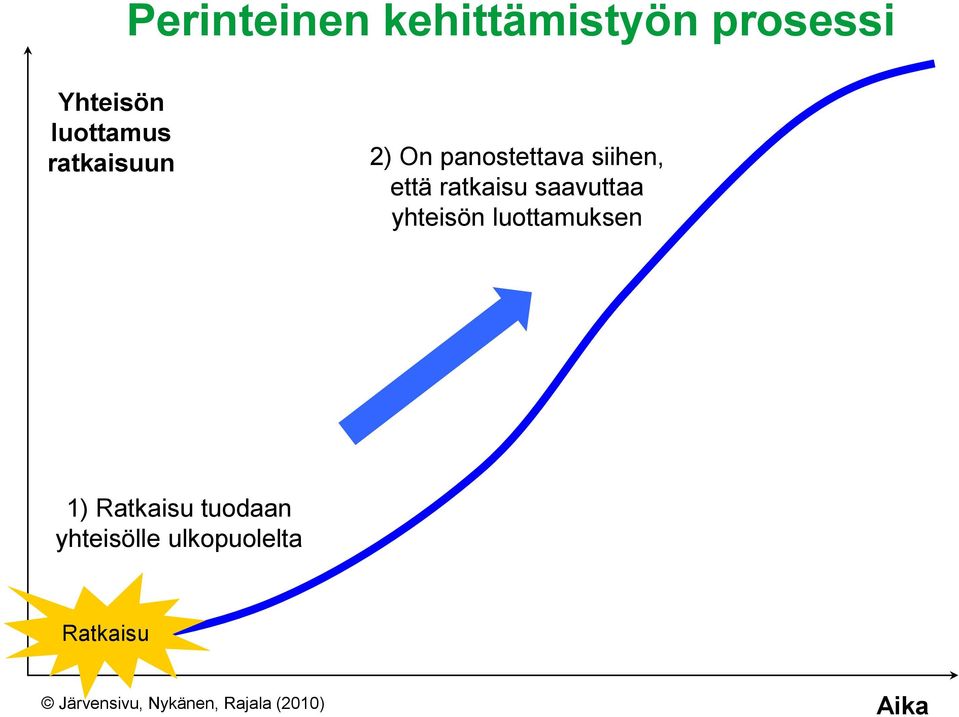 Perinteinen kehittämistyön prosessi

Yhteisön luottamus ratkaisuun

2) On panostettava siihen, että ratkaisu saavuttaa yhteisön luottamuksen

1) Ratkaisu tuodaan yhteisölle ulkopuolelta

Ratkaisu

© Järvensivu, Nykänen, Rajala (2010)

Aika